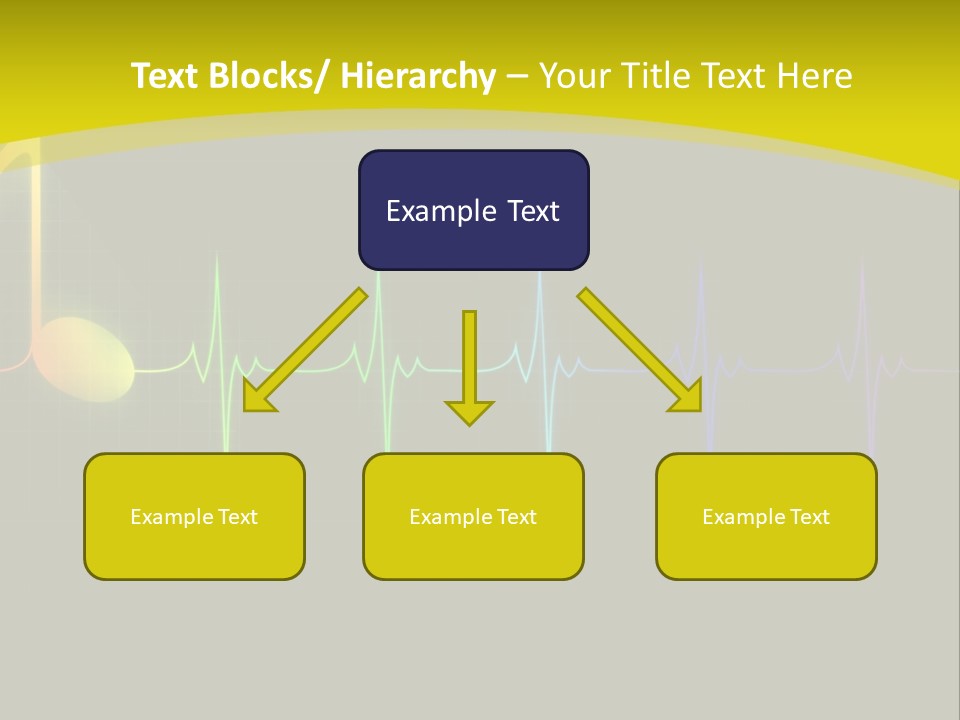 Text Blocks/ Hierarchy – Your Title Text Here

Example Text

Example Text

Example Text

Example Text